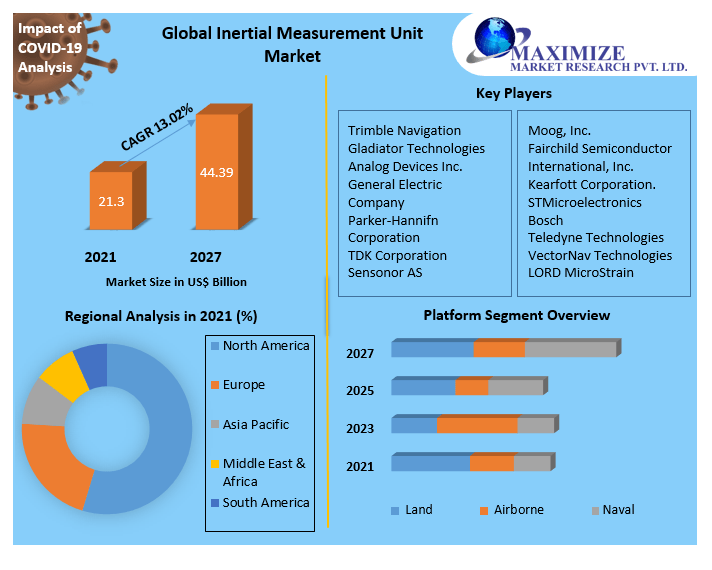 Impact of COVID-19 Analysis

Global Inertial Measurement Unit Market

MAXIMIZE
MARKET RESEARCH PVT. LTD.

CAGR 13.02%

21.3

44.39

2021

2027

Market Size in US$ Billion

Key Players

Trimble Navigation
Gladiator Technologies
Analog Devices Inc.
General Electric Company
Parker-Hannifn Corporation
TDK Corporation
Sensonor AS

Moog, Inc.
Fairchild Semiconductor International, Inc.
Kearfott Corporation.
STMicroelectronics
Bosch
Teledyne Technologies
VectorNav Technologies
LORD MicroStrain

Regional Analysis in 2021 (%)

North America
Europe
Asia Pacific
Middle East & Africa
South America

Platform Segment Overview

2027
2025
2023
2021

Land
Airborne
Naval